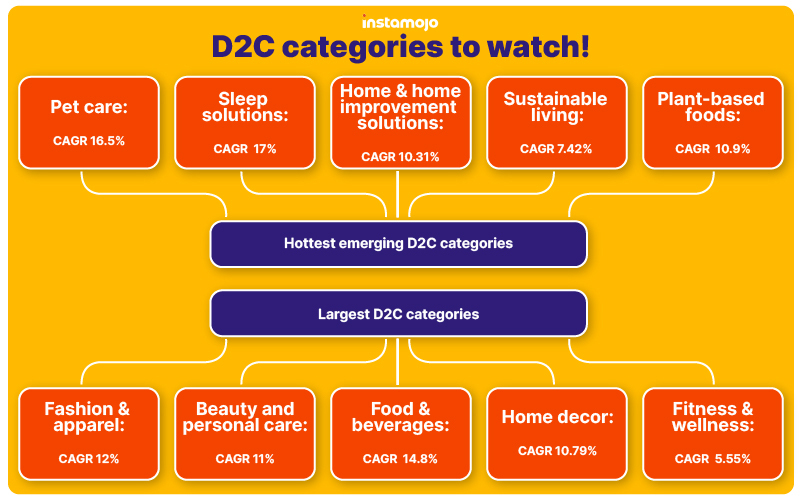 instamojo

D2C categories to watch!

Pet care:
CAGR 16.5%

Sleep solutions:
CAGR 17%

Home & home improvement solutions:
CAGR 10.31%

Sustainable living:
CAGR 7.42%

Plant-based foods:
CAGR 10.9%

Hottest emerging D2C categories

Largest D2C categories

Fashion & apparel:
CAGR 12%

Beauty and personal care:
CAGR 11%

Food & beverages:
CAGR 14.8%

Home decor:
CAGR 10.79%

Fitness & wellness:
CAGR 5.55%